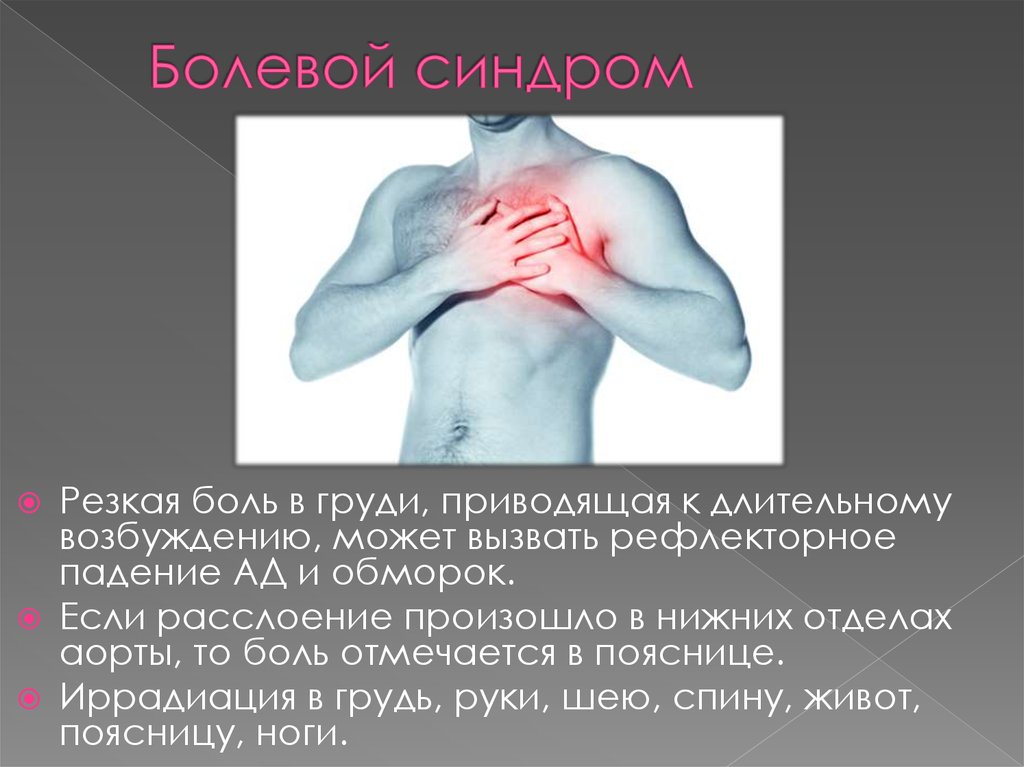 Болевой синдром

Резкая боль в груди, приводящая к длительному возбуждению, может вызвать рефлекторное падение АД и обморок.

Если расслоение произошло в нижних отделах аорты, то боль отмечается в пояснице.

Иррадиация в грудь, руки, шею, спину, живот, поясницу, ноги.